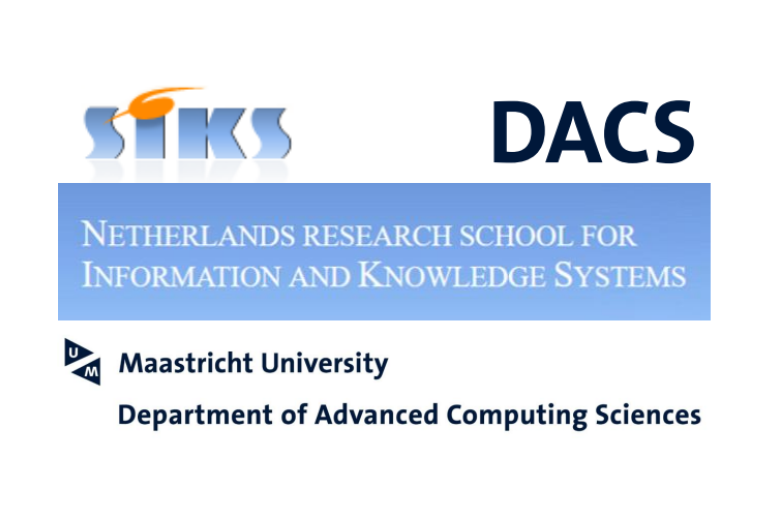 SIKS

DACS

NETHERLANDS RESEARCH SCHOOL FOR INFORMATION AND KNOWLEDGE SYSTEMS

UM

Maastricht University

Department of Advanced Computing Sciences